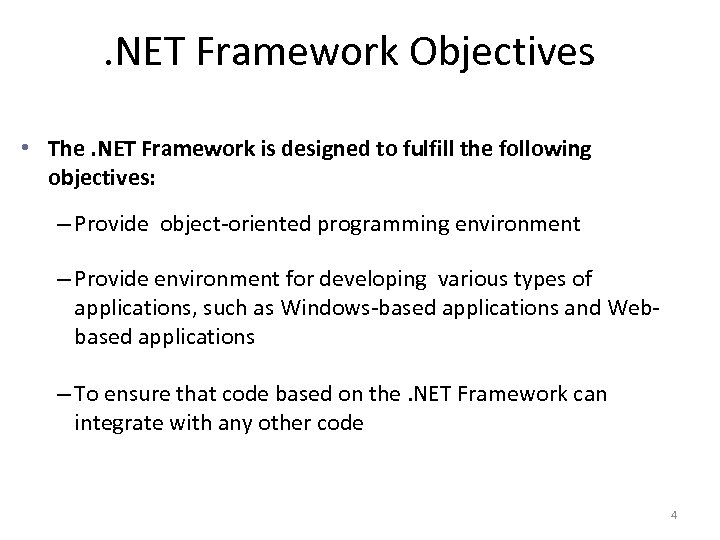 .NET Framework Objectives

• The .NET Framework is designed to fulfill the following objectives:

– Provide object-oriented programming environment

– Provide environment for developing various types of applications, such as Windows-based applications and Web-based applications

– To ensure that code based on the .NET Framework can integrate with any other code

4